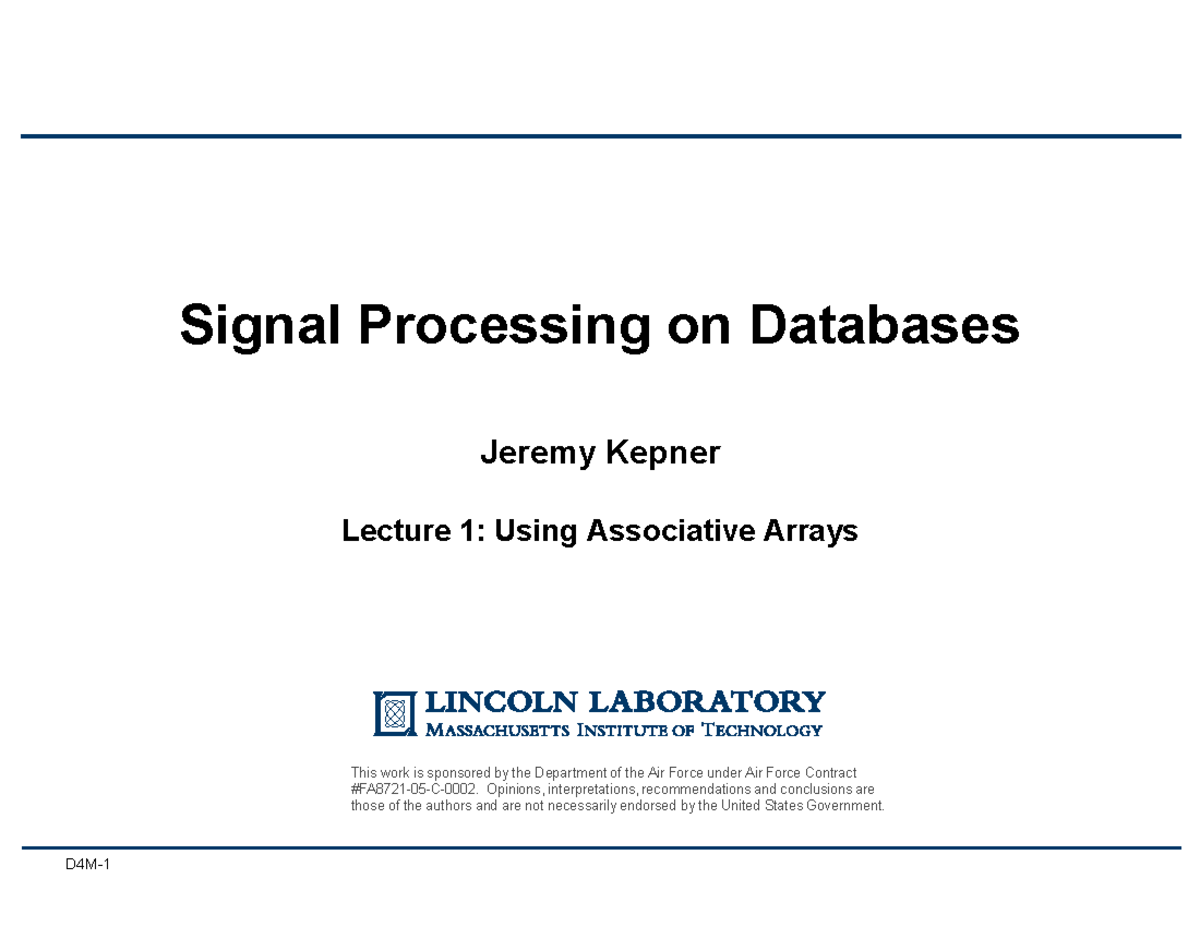 Signal Processing on Databases

Jeremy Kepner

Lecture 1: Using Associative Arrays

LINCOLN LABORATORY
MASSACHUSETTS INSTITUTE OF TECHNOLOGY

This work is sponsored by the Department of the Air Force under Air Force Contract #FA8721-05-C-0002. Opinions, interpretations, recommendations and conclusions are those of the authors and are not necessarily endorsed by the United States Government.

D4M-1